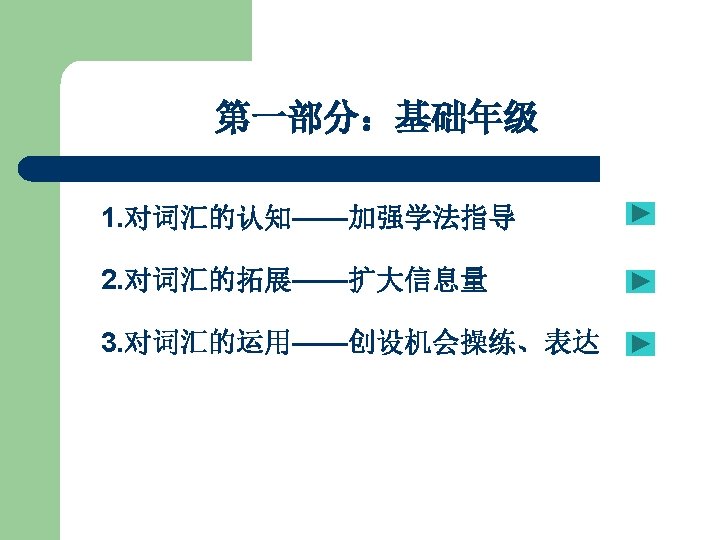 第一部分：基础年级

1.对词汇的认知——加强学法指导

2.对词汇的拓展——扩大信息量

3.对词汇的运用——创设机会操练、表达